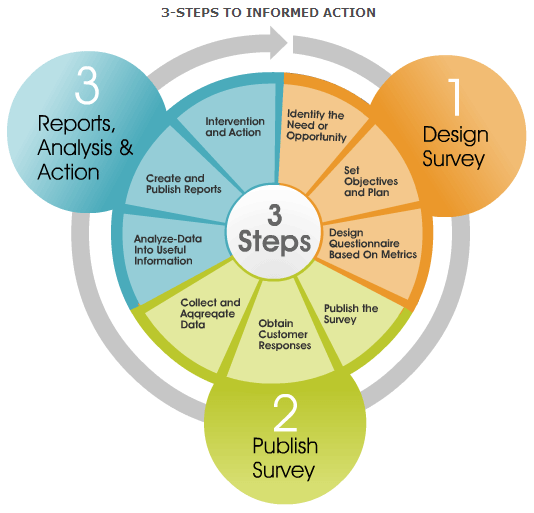 3-STEPS TO INFORMED ACTION

3 Steps

1
Design Survey

Identify the Need or Opportunity

Set Objectives and Plan

Design Questionnaire Based On Metrics

2
Publish Survey

Publish the Survey

Obtain Customer Responses

Collect and Aggregate Data

3
Reports, Analysis & Action

Analyze-Data Into Useful Information

Create and Publish Reports

Intervention and Action